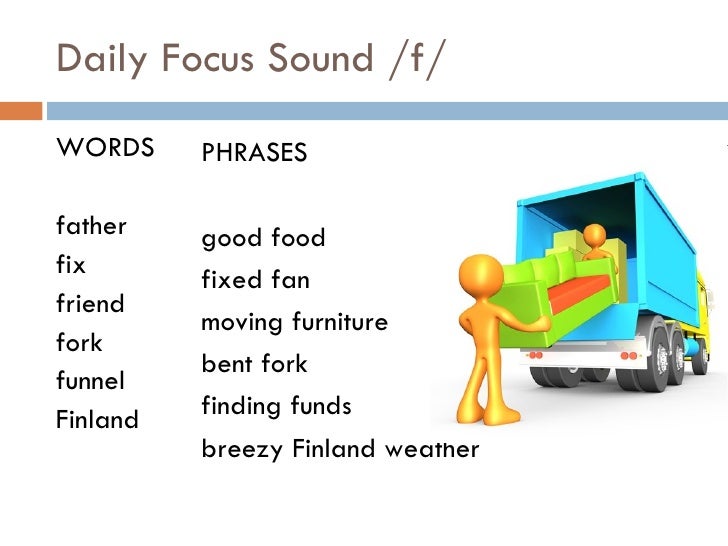 Daily Focus Sound /f/

WORDS

father
fix
friend
fork
funnel
Finland

PHRASES

good food
fixed fan
moving furniture
bent fork
finding funds
breezy Finland weather